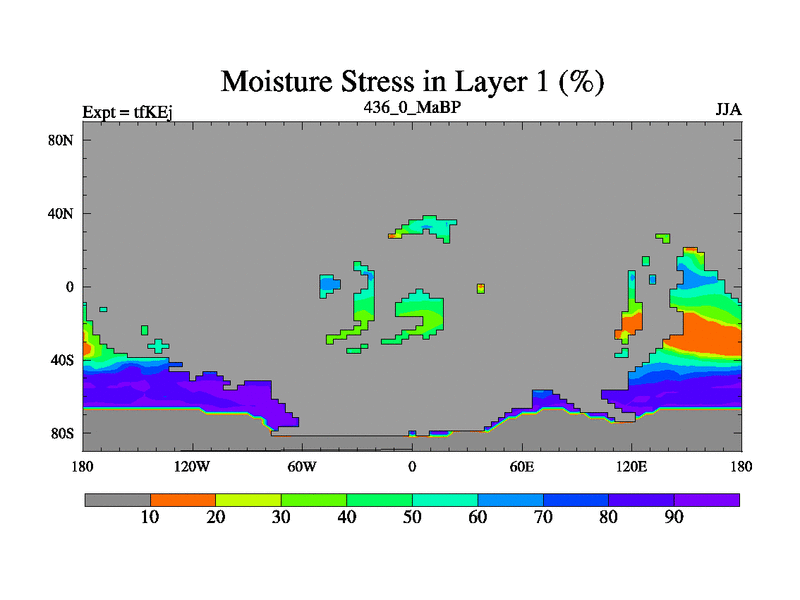 Moisture Stress in Layer 1 (%)

Expt = tfKEj

436_0_MaBP

JJA

80N

40N

0

40S

80S

180

120W

60W

0

60E

120E

180

10

20

30

40

50

60

70

80

90